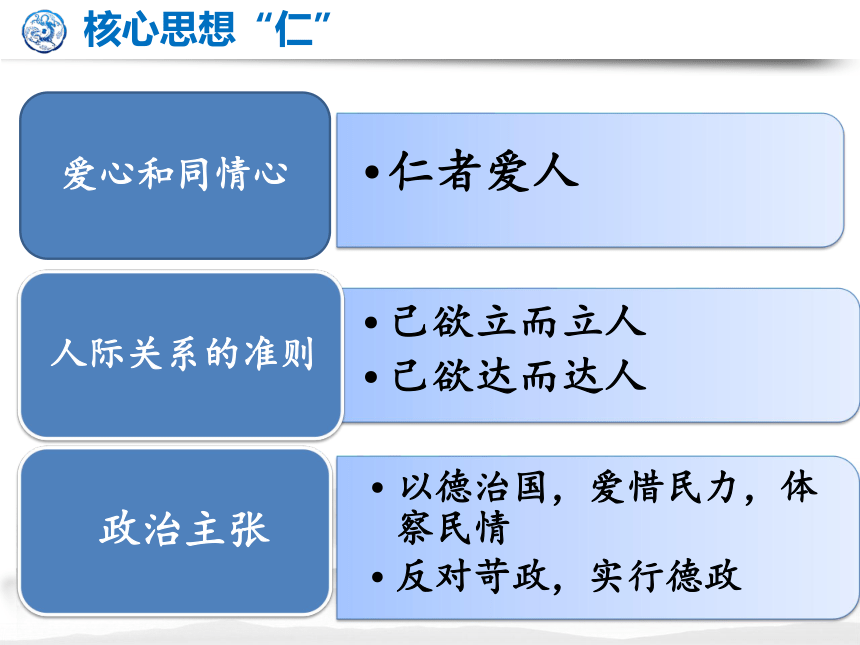 核心思想“仁”

爱心和同情心

• 仁者爱人

人际关系的准则

• 己欲立而立人
• 己欲达而达人

政治主张

• 以德治国，爱惜民力，体察民情
• 反对苛政，实行德政